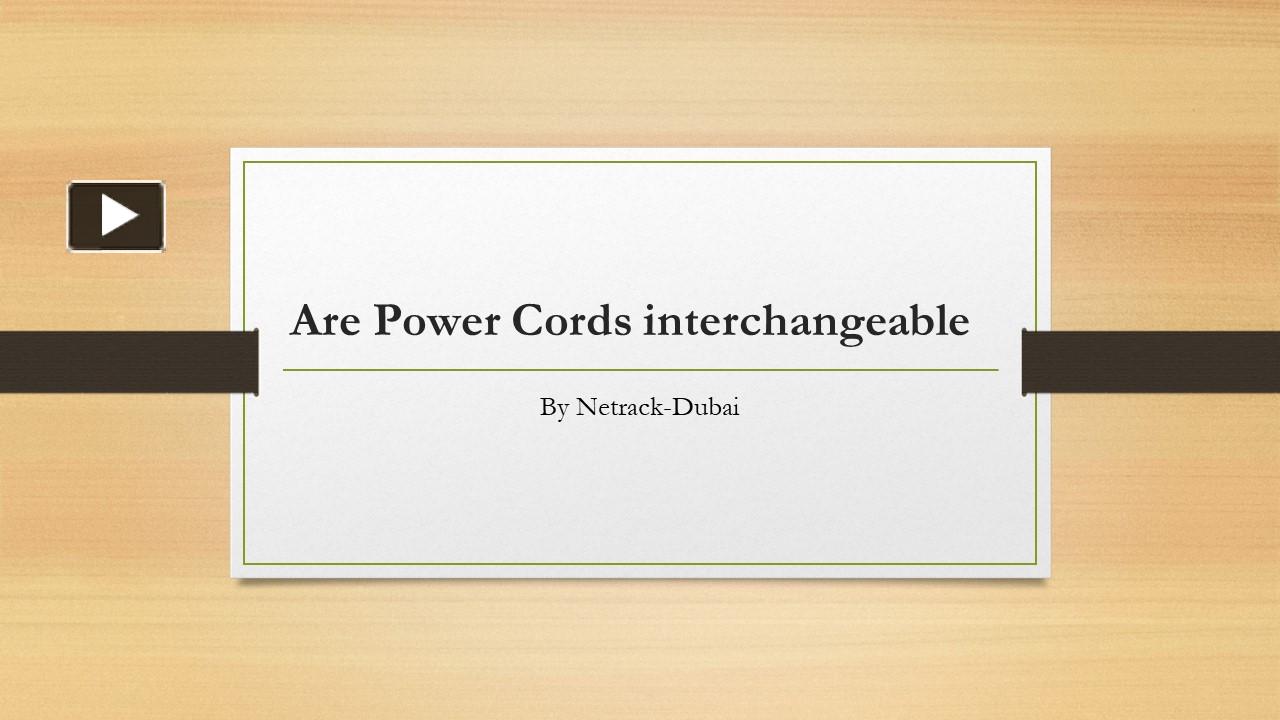 Are Power Cords interchangeable

By Netrack-Dubai